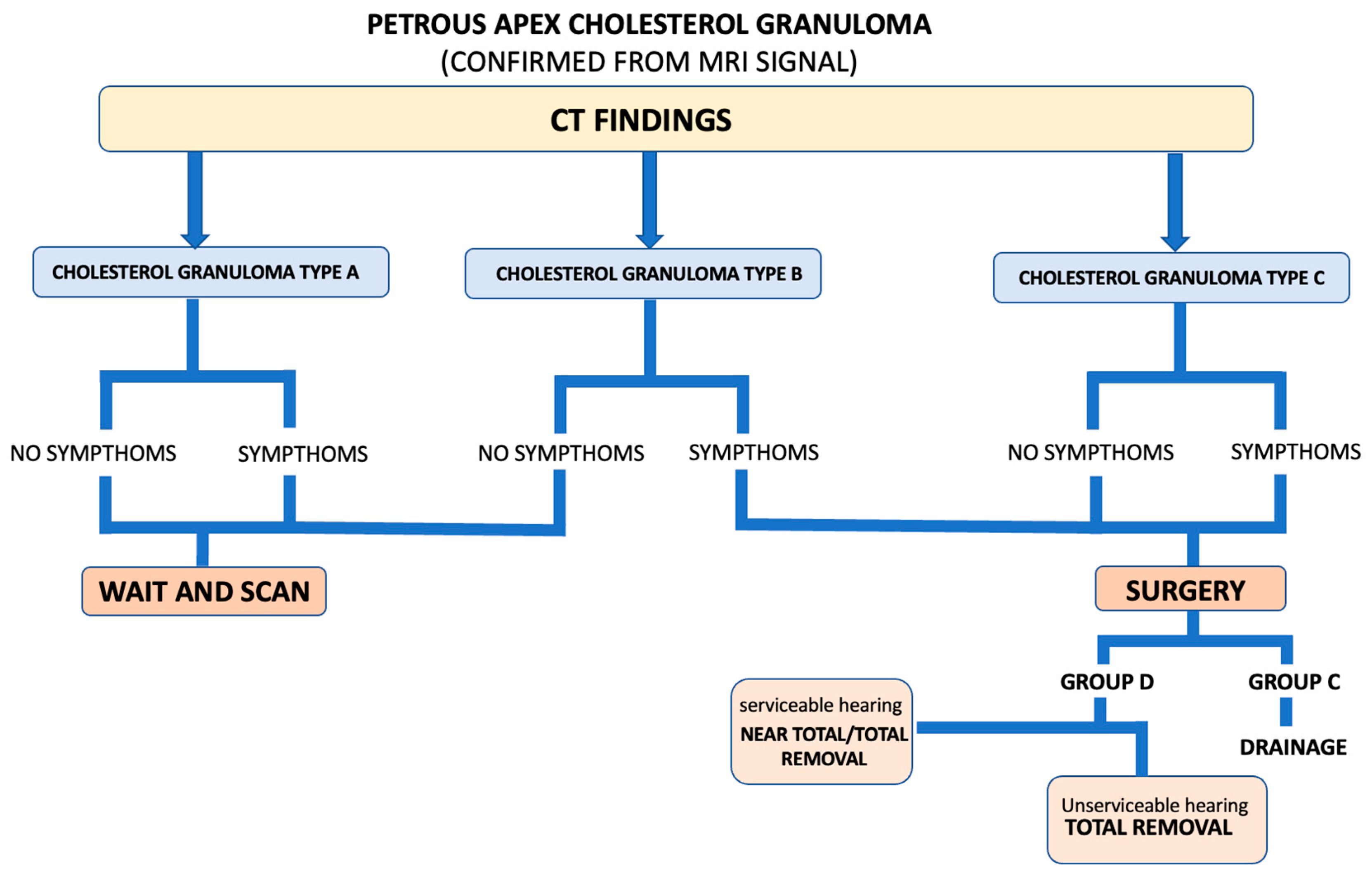 PETROUS APEX CHOLESTEROL GRANULOMA
(CONFIRMED FROM MRI SIGNAL)

CT FINDINGS

CHOLESTEROL GRANULOMA TYPE A

CHOLESTEROL GRANULOMA TYPE B

CHOLESTEROL GRANULOMA TYPE C

NO SYMPTHOMS

SYMPTHOMS

NO SYMPTHOMS

SYMPTHOMS

NO SYMPTHOMS

SYMPTHOMS

WAIT AND SCAN

SURGERY

GROUP D

GROUP C

serviceable hearing
NEAR TOTAL/TOTAL REMOVAL

DRAINAGE

Unserviceable hearing
TOTAL REMOVAL